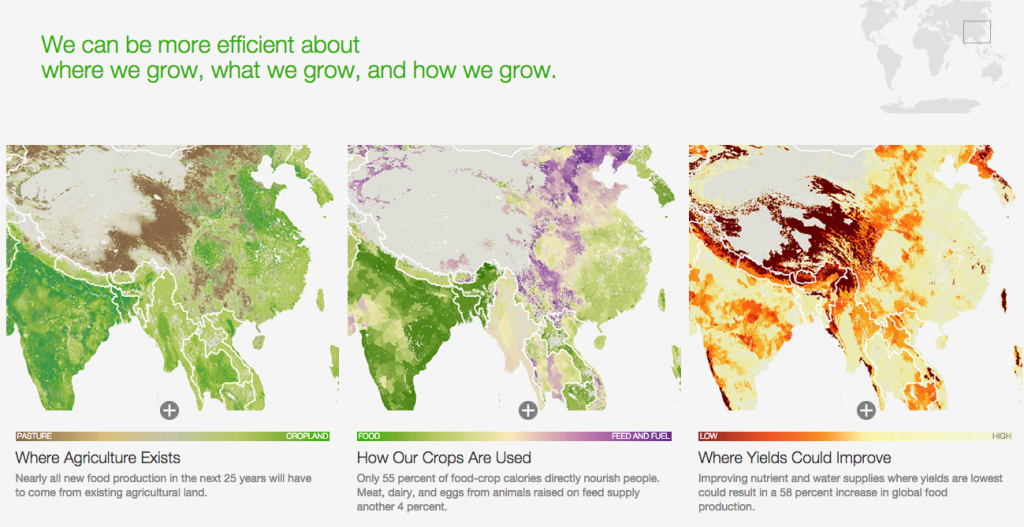 We can be more efficient about where we grow, what we grow, and how we grow.

PASTURE CROPLAND

Where Agriculture Exists

Nearly all new food production in the next 25 years will have to come from existing agricultural land.

FOOD FEED AND FUEL

How Our Crops Are Used

Only 55 percent of food-crop calories directly nourish people. Meat, dairy, and eggs from animals raised on feed supply another 4 percent.

LOW HIGH

Where Yields Could Improve

Improving nutrient and water supplies where yields are lowest could result in a 58 percent increase in global food production.